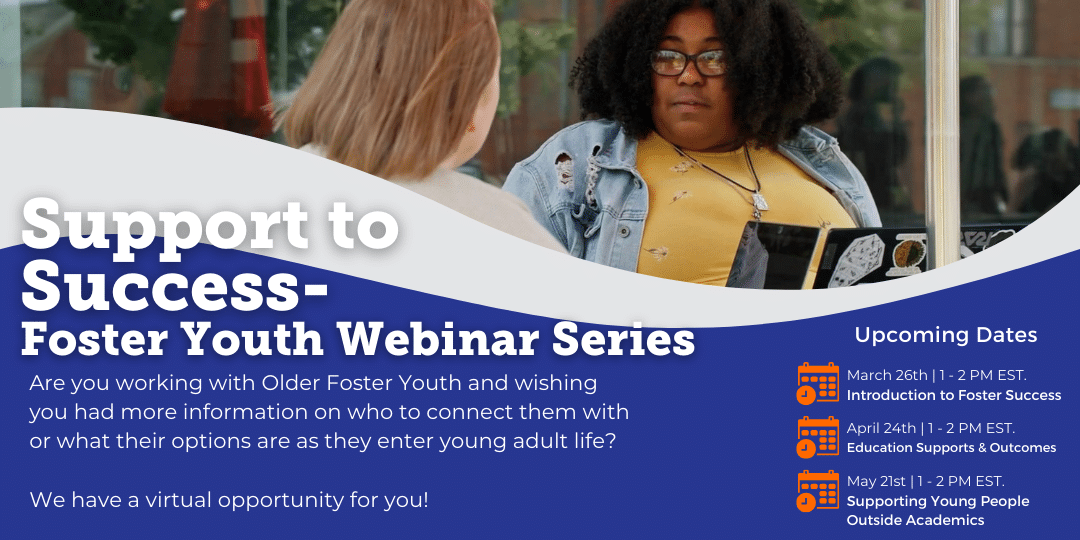 Support to Success-
Foster Youth Webinar Series

Are you working with Older Foster Youth and wishing you had more information on who to connect them with or what their options are as they enter young adult life?

We have a virtual opportunity for you!

Upcoming Dates

March 26th | 1 - 2 PM EST.
Introduction to Foster Success

April 24th | 1 - 2 PM EST.
Education Supports & Outcomes

May 21st | 1 - 2 PM EST.
Supporting Young People Outside Academics